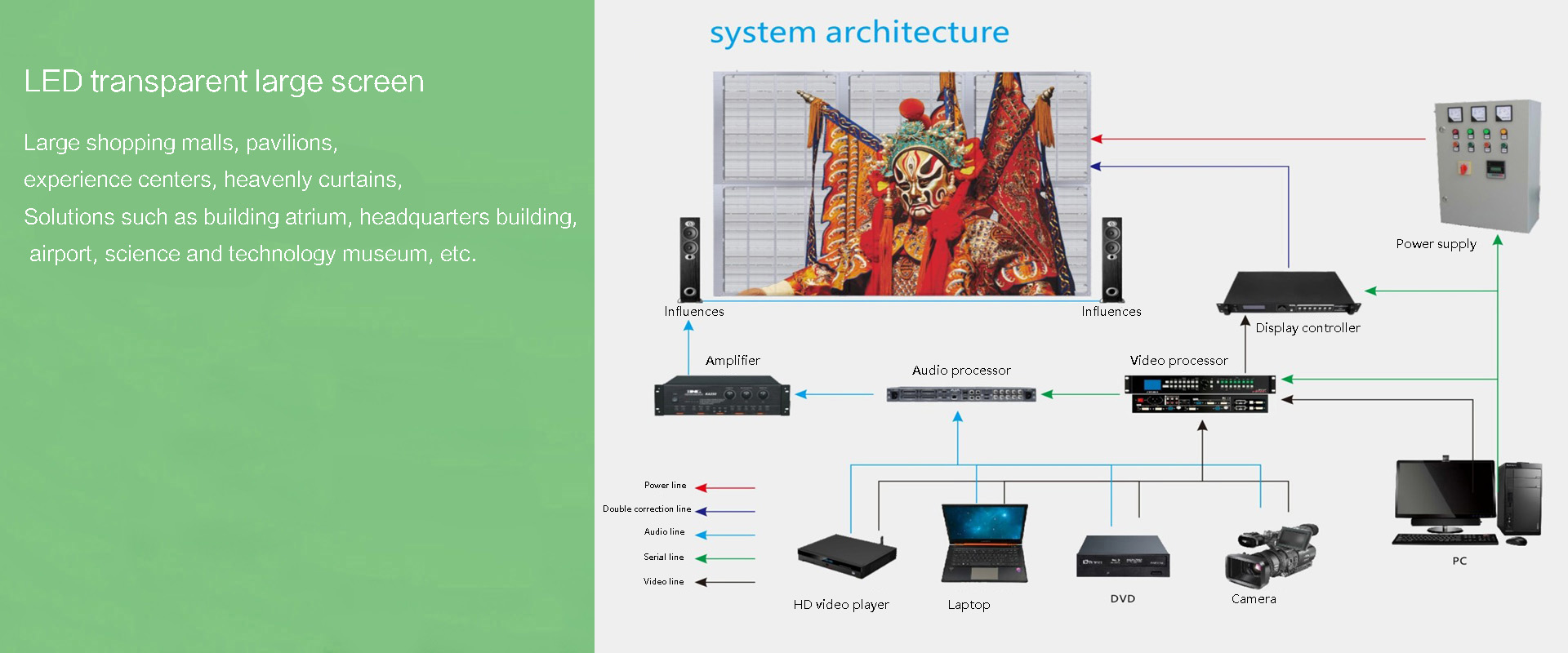 LED transparent large screen

Large shopping malls, pavilions,
experience centers, heavenly curtains,
Solutions such as building atrium, headquarters building,
airport, science and technology museum, etc.

system architecture

Power supply

Influences

Influences

Display controller

Amplifier

Audio processor

Video processor

Power line

Double correction line

Audio line

Serial line

Video line

HD video player

Laptop

DVD

Camera

PC